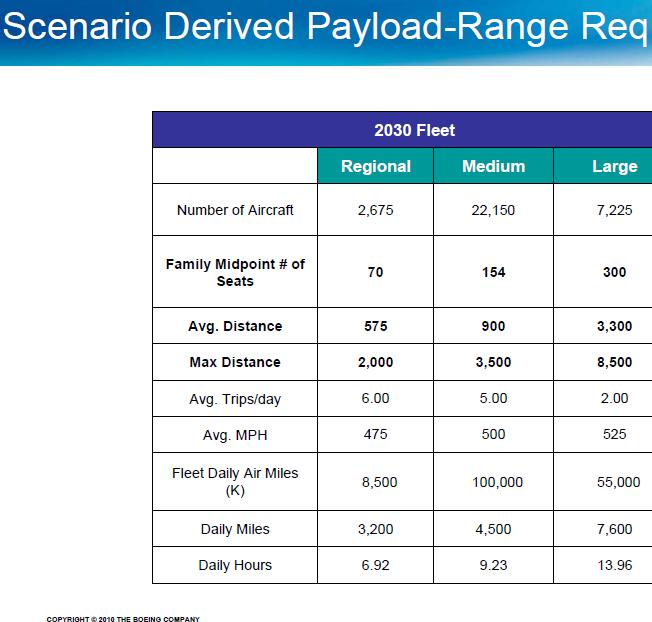 Scenario Derived Payload-Range Req

| 2030 Fleet | | | |
|---|---|---|---|
| | Regional | Medium | Large |
| Number of Aircraft | 2,675 | 22,150 | 7,225 |
| **Family Midpoint # of Seats** | **70** | **154** | **300** |
| **Avg. Distance** | **575** | **900** | **3,300** |
| **Max Distance** | **2,000** | **3,500** | **8,500** |
| Avg. Trips/day | 6.00 | 5.00 | 2.00 |
| Avg. MPH | 475 | 500 | 525 |
| Fleet Daily Air Miles (K) | 8,500 | 100,000 | 55,000 |
| Daily Miles | 3,200 | 4,500 | 7,600 |
| Daily Hours | 6.92 | 9.23 | 13.96 |

COPYRIGHT © 2010 THE BOEING COMPANY